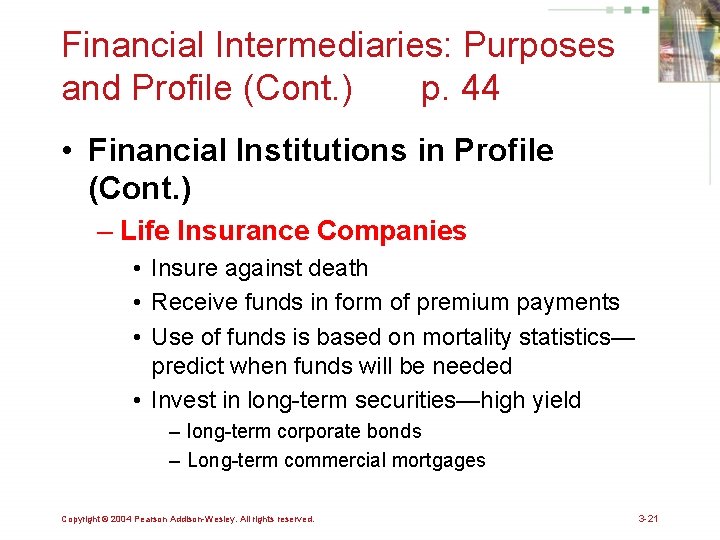 Financial Intermediaries: Purposes and Profile (Cont.) p. 44

• Financial Institutions in Profile (Cont.)

– Life Insurance Companies

• Insure against death

• Receive funds in form of premium payments

• Use of funds is based on mortality statistics—predict when funds will be needed

• Invest in long-term securities—high yield

– long-term corporate bonds

– Long-term commercial mortgages

Copyright © 2004 Pearson Addison-Wesley. All rights reserved.

3-21